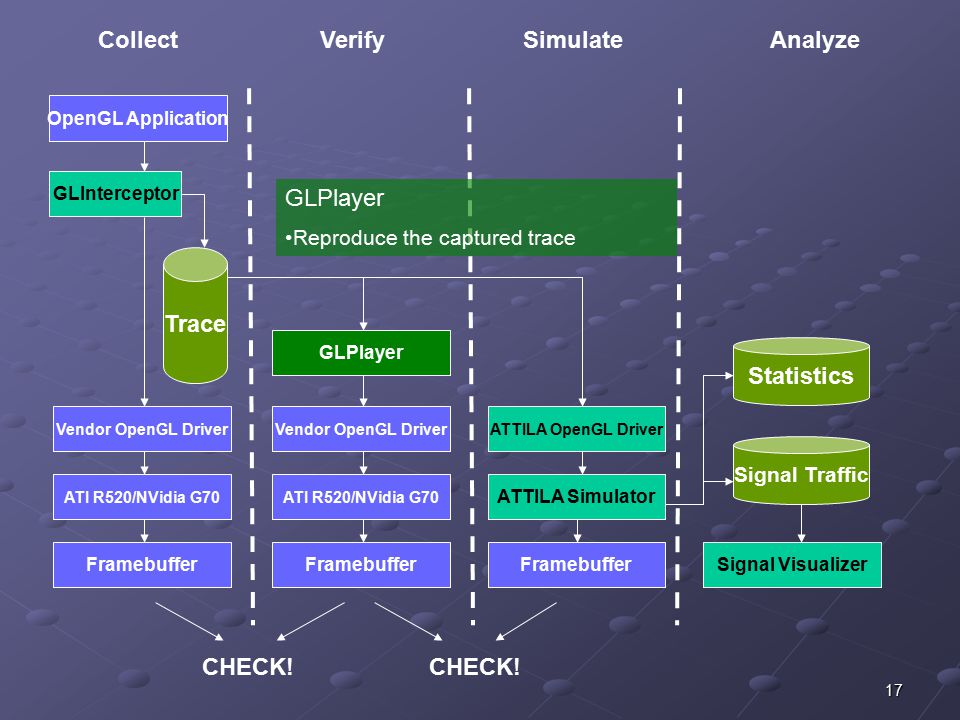 Collect

Verify

Simulate

Analyze

OpenGL Application

GLInterceptor

GLPlayer

•Reproduce the captured trace

Trace

GLPlayer

Statistics

Vendor OpenGL Driver

Vendor OpenGL Driver

ATTILA OpenGL Driver

Signal Traffic

ATI R520/NVidia G70

ATI R520/NVidia G70

ATTILA Simulator

Framebuffer

Framebuffer

Framebuffer

Signal Visualizer

CHECK!

CHECK!

17